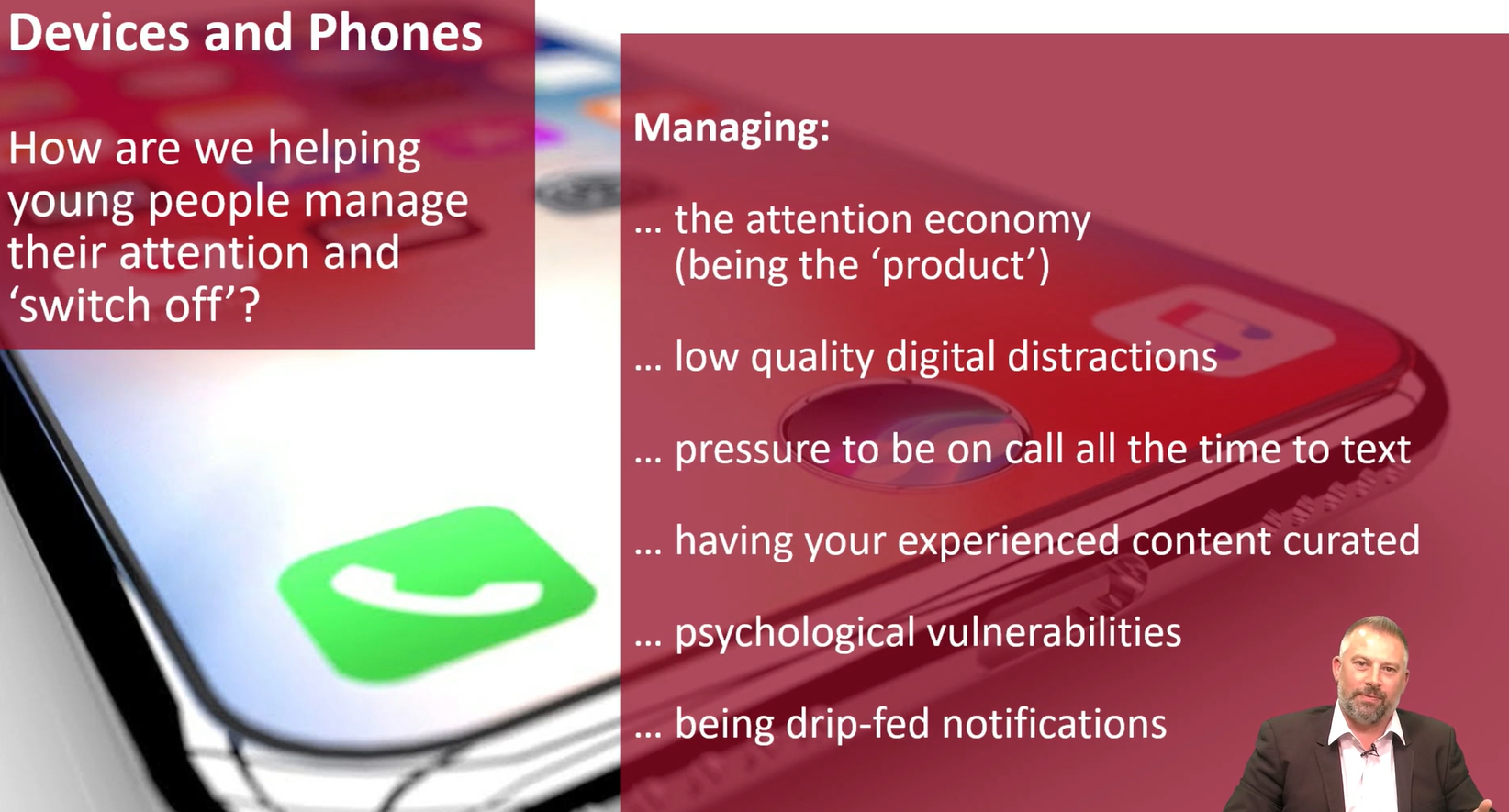 Devices and Phones

How are we helping young people manage their attention and ‘switch off’?

Managing:

… the attention economy (being the ‘product’)

… low quality digital distractions

… pressure to be on call all the time to text

… having your experienced content curated

… psychological vulnerabilities

… being drip-fed notifications